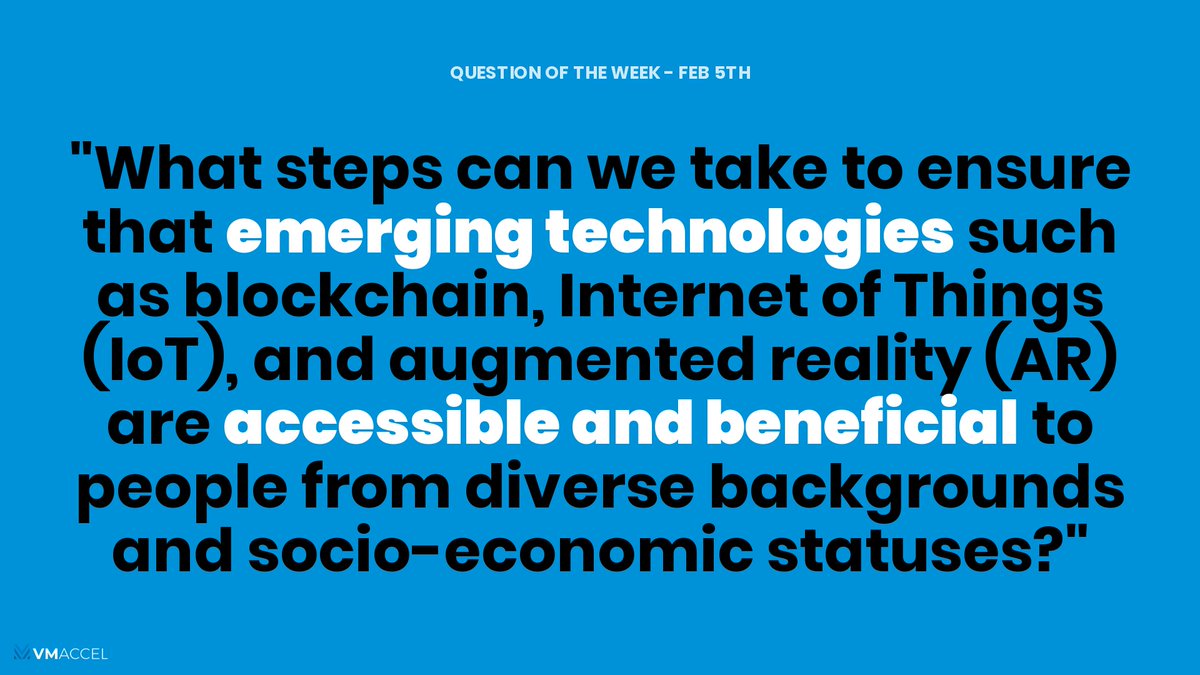 QUESTION OF THE WEEK - FEB 5TH

"What steps can we take to ensure that emerging technologies such as blockchain, Internet of Things (IoT), and augmented reality (AR) are accessible and beneficial to people from diverse backgrounds and socio-economic statuses?"

VMACCEL